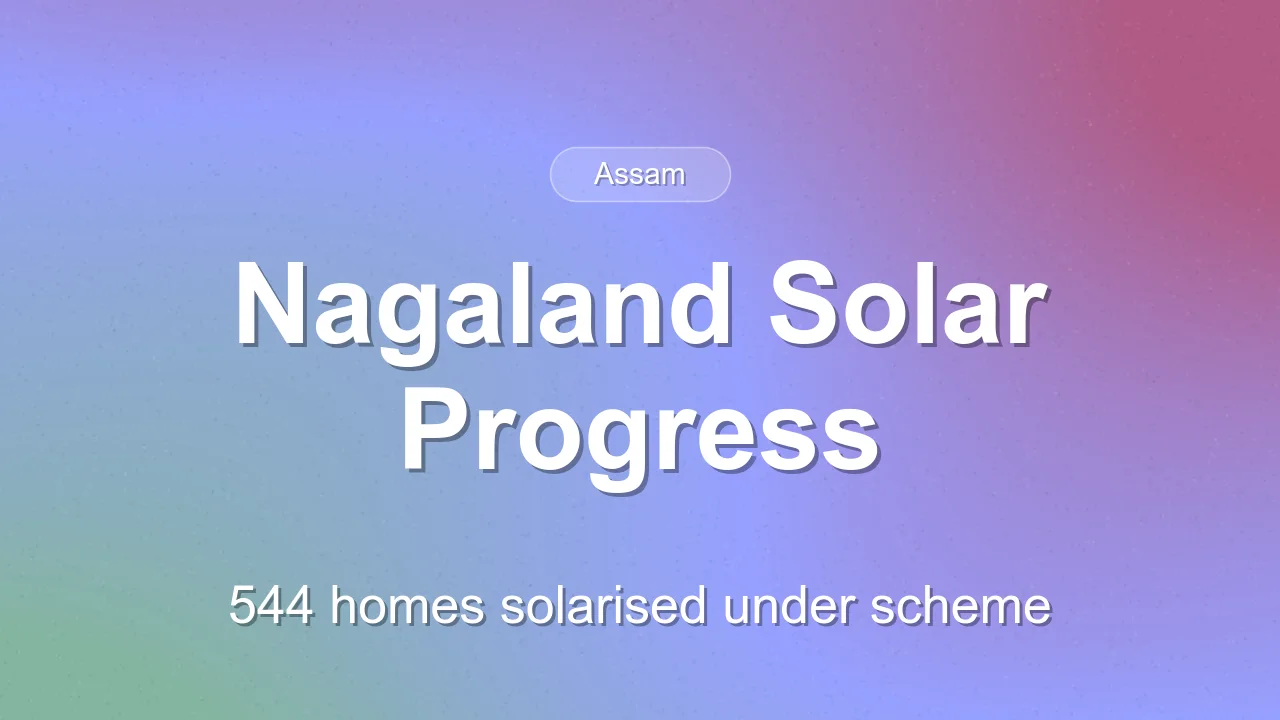 Assam

Nagaland Solar Progress

544 homes solarised under scheme